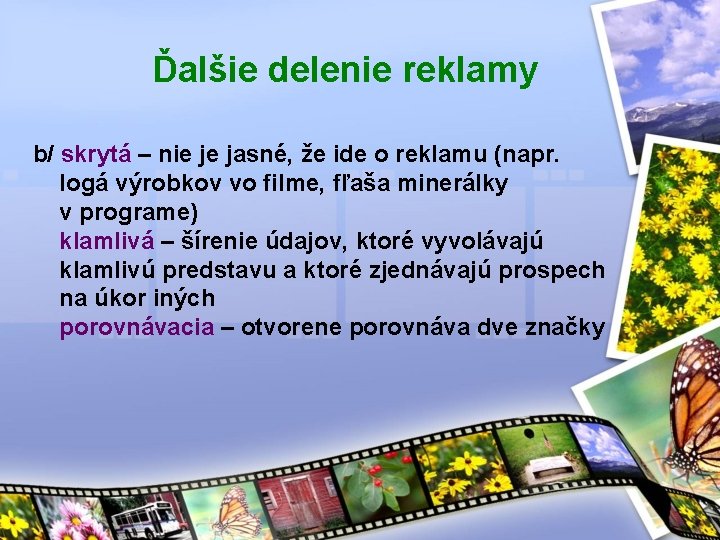 Ďalšie delenie reklamy

b/ skrytá – nie je jasné, že ide o reklamu (napr. logá výrobkov vo filme, fľaša minerálky v programe)
klamlivá – šírenie údajov, ktoré vyvolávajú klamlivú predstavu a ktoré zjednávajú prospech na úkor iných
porovnávacia – otvorene porovnáva dve značky